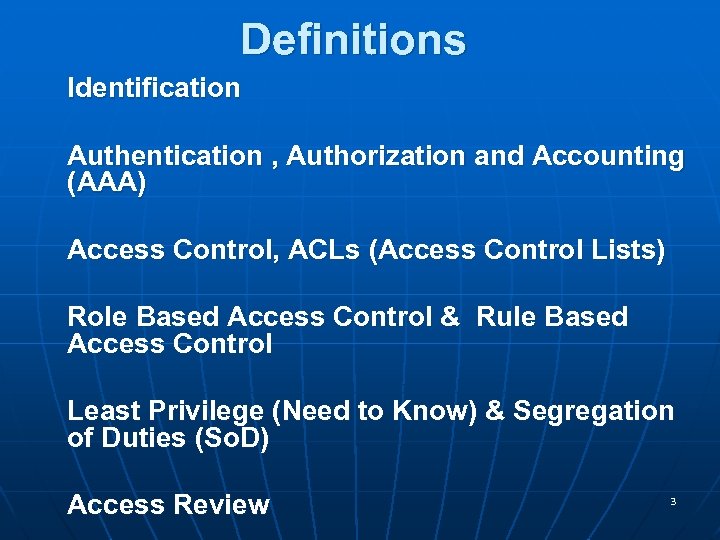 Definitions

Identification

Authentication , Authorization and Accounting (AAA)

Access Control, ACLs (Access Control Lists)

Role Based Access Control & Rule Based Access Control

Least Privilege (Need to Know) & Segregation of Duties (SoD)

Access Review

3